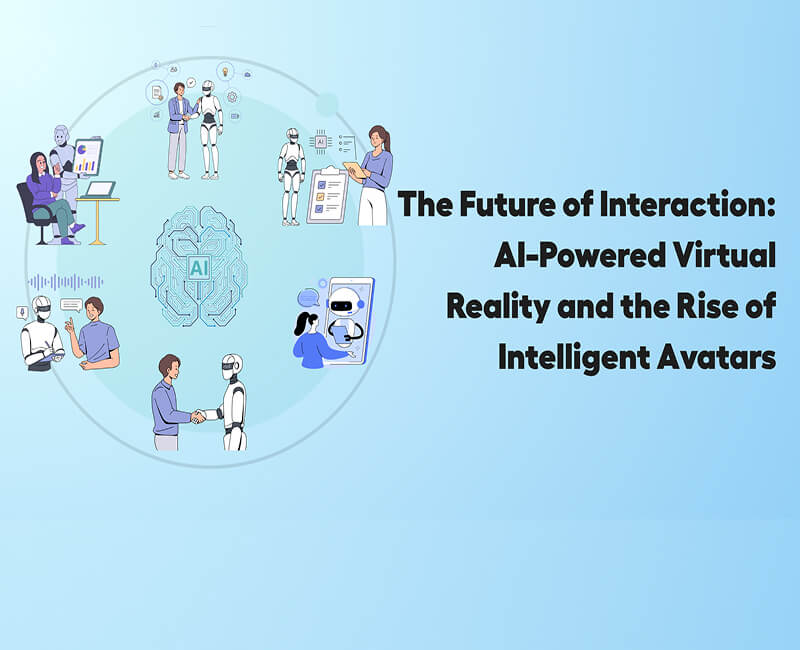 AI

AI

The Future of Interaction: AI-Powered Virtual Reality and the Rise of Intelligent Avatars